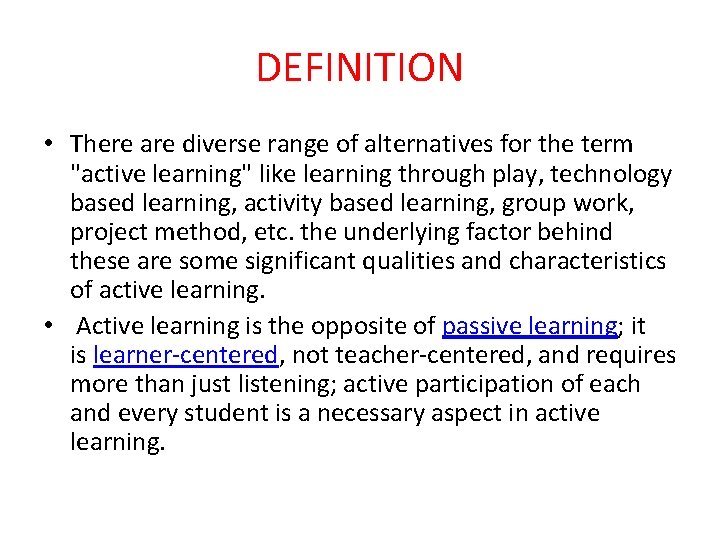 DEFINITION

• There are diverse range of alternatives for the term "active learning" like learning through play, technology based learning, activity based learning, group work, project method, etc. the underlying factor behind these are some significant qualities and characteristics of active learning.

• Active learning is the opposite of passive learning; it is learner-centered, not teacher-centered, and requires more than just listening; active participation of each and every student is a necessary aspect in active learning.